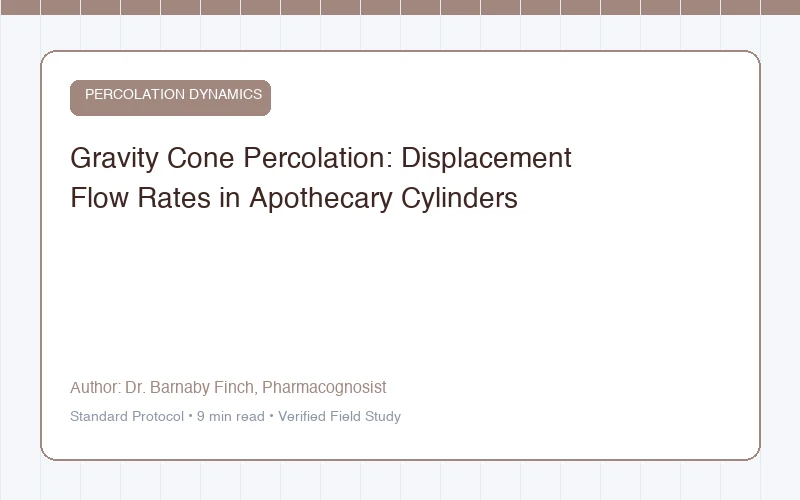 PERCOLATION DYNAMICS

Gravity Cone Percolation: Displacement Flow Rates in Apothecary Cylinders

Author: Dr. Barnaby Finch, Pharmacognosist

Standard Protocol • 9 min read • Verified Field Study